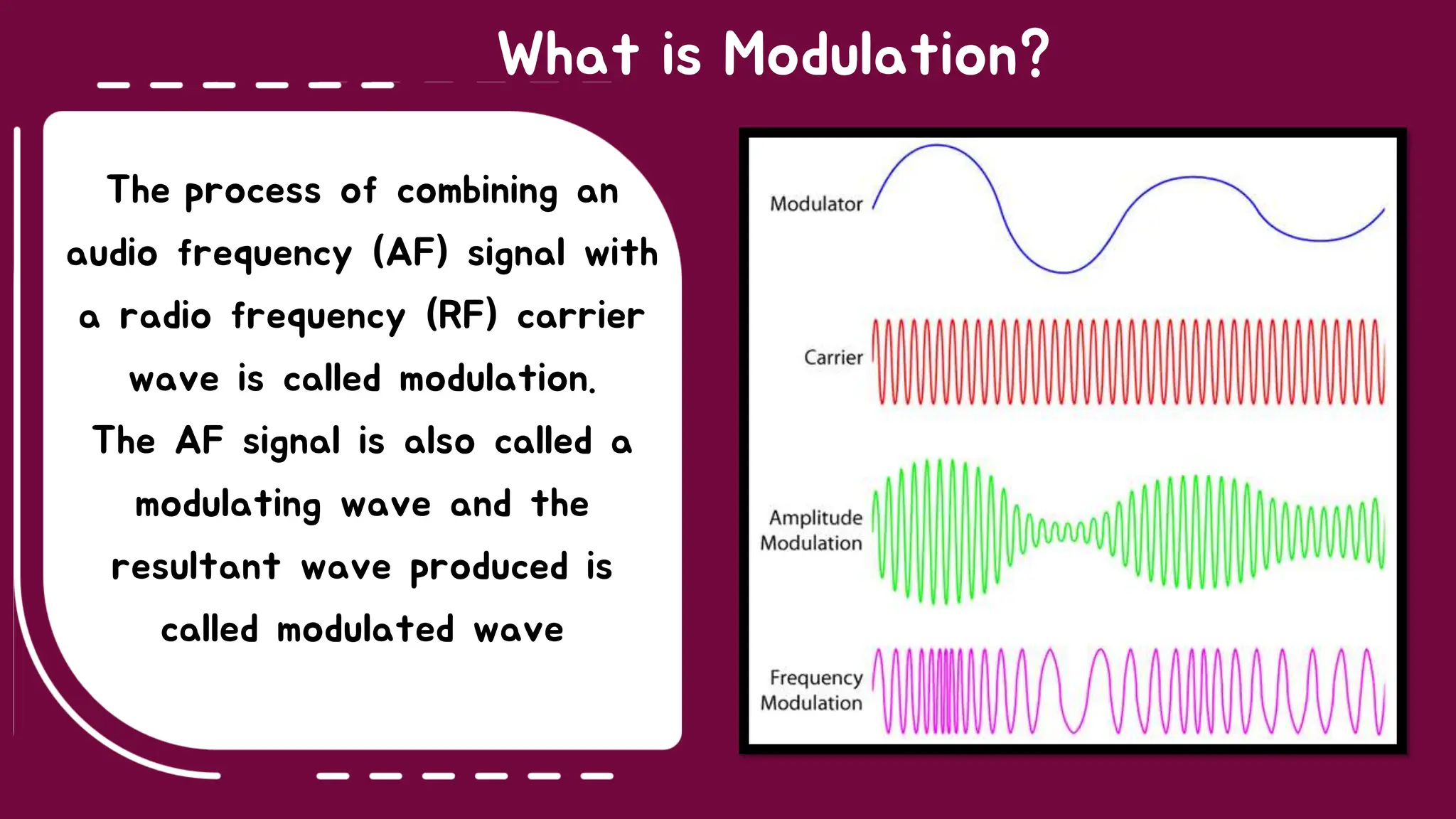 What is Modulation?

The process of combining an audio frequency (AF) signal with a radio frequency (RF) carrier wave is called modulation.

The AF signal is also called a modulating wave and the resultant wave produced is called modulated wave

Modulator

Carrier

Amplitude Modulation

Frequency Modulation